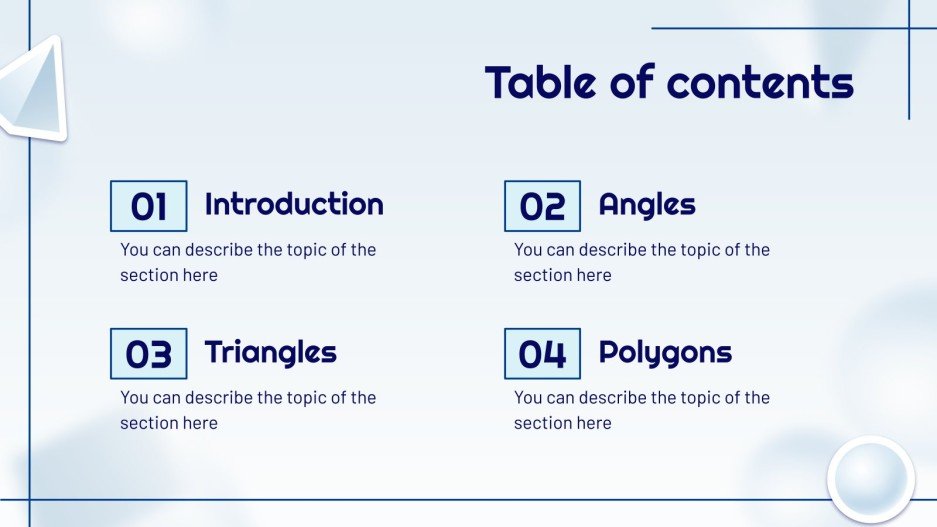 Table of contents

01 Introduction

You can describe the topic of the section here

02 Angles

You can describe the topic of the section here

03 Triangles

You can describe the topic of the section here

04 Polygons

You can describe the topic of the section here